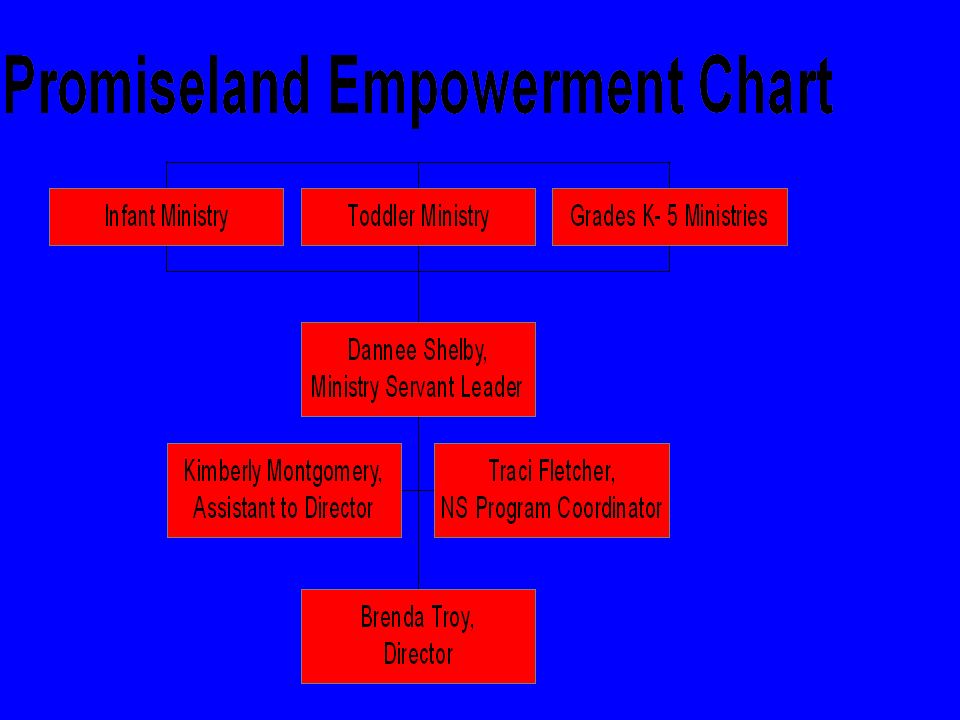 Promiseland Empowerment Chart

Infant Ministry

Toddler Ministry

Grades K- 5 Ministries

Dannee Shelby,
Ministry Servant Leader

Kimberly Montgomery,
Assistant to Director

Traci Fletcher,
NS Program Coordinator

Brenda Troy,
Director